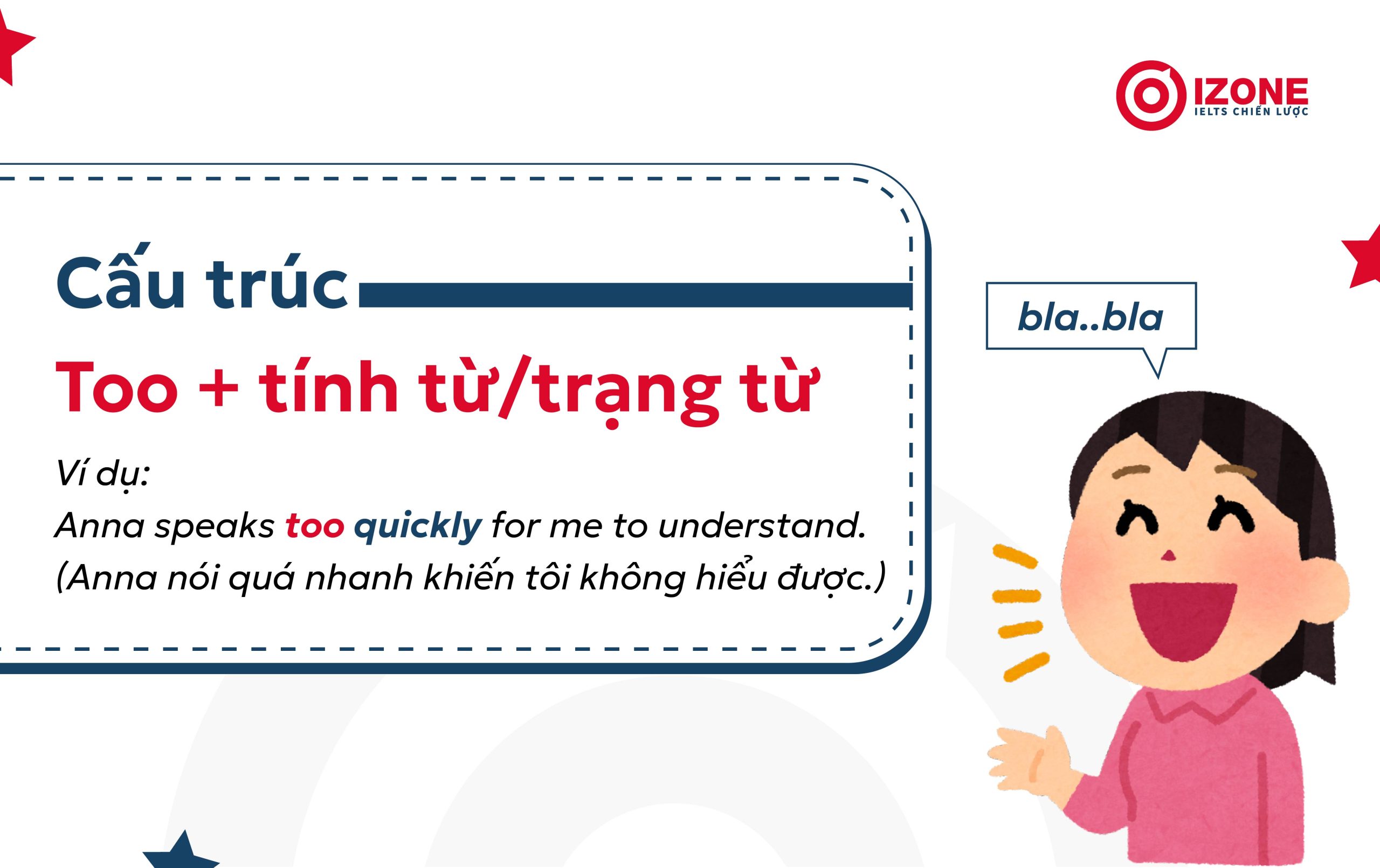 IZONE
IELTS CHIẾN LƯỢC

Cấu trúc

Too + tính từ/trạng từ

Ví dụ:
Anna speaks too quickly for me to understand.
(Anna nói quá nhanh khiến tôi không hiểu được.)

bla..bla